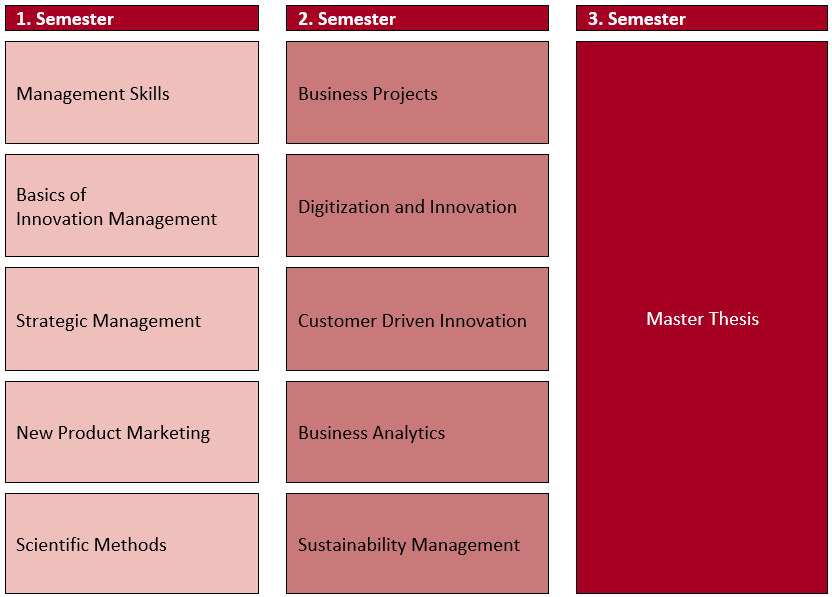 1. Semester

Management Skills

Basics of Innovation Management

Strategic Management

New Product Marketing

Scientific Methods

2. Semester

Business Projects

Digitization and Innovation

Customer Driven Innovation

Business Analytics

Sustainability Management

3. Semester

Master Thesis